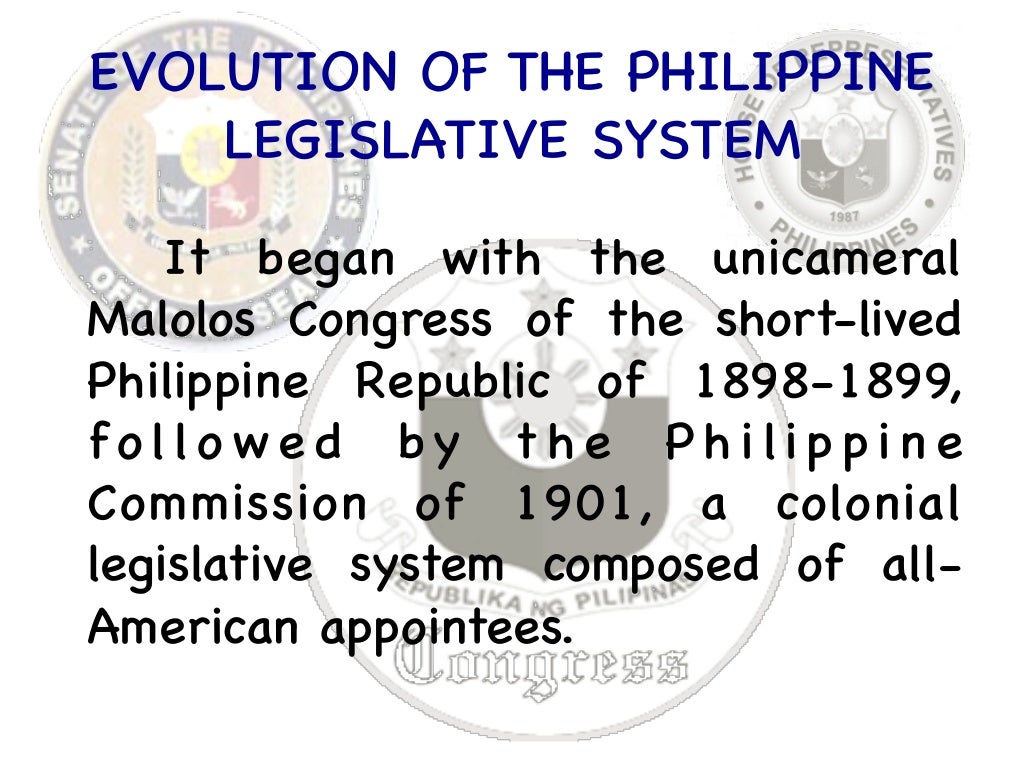 EVOLUTION OF THE PHILIPPINE LEGISLATIVE SYSTEM

It began with the unicameral Malolos Congress of the short-lived Philippine Republic of 1898-1899, followed by the Philippine Commission of 1901, a colonial legislative system composed of all-American appointees.

SENATE OF THE PHILIPPINES

HOUSE OF REPRESENTATIVES PHILIPPINES 1987

REPUBLIKA NG PILIPINAS Congress